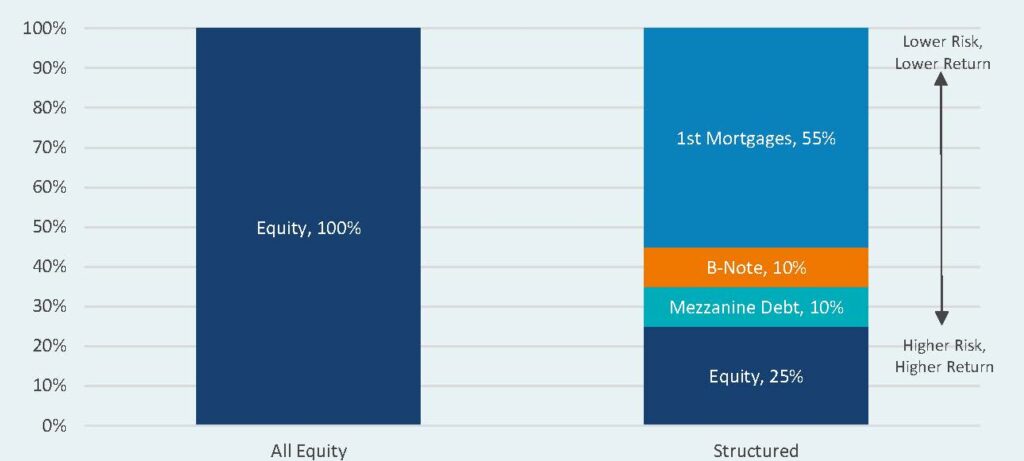 100%
90%
80%
70%
60%
50%
40%
30%
20%
10%
0%

Equity, 100%

1st Mortgages, 55%
B-Note, 10%
Mezzanine Debt, 10%
Equity, 25%

Lower Risk, Lower Return

Higher Risk, Higher Return

All Equity
Structured